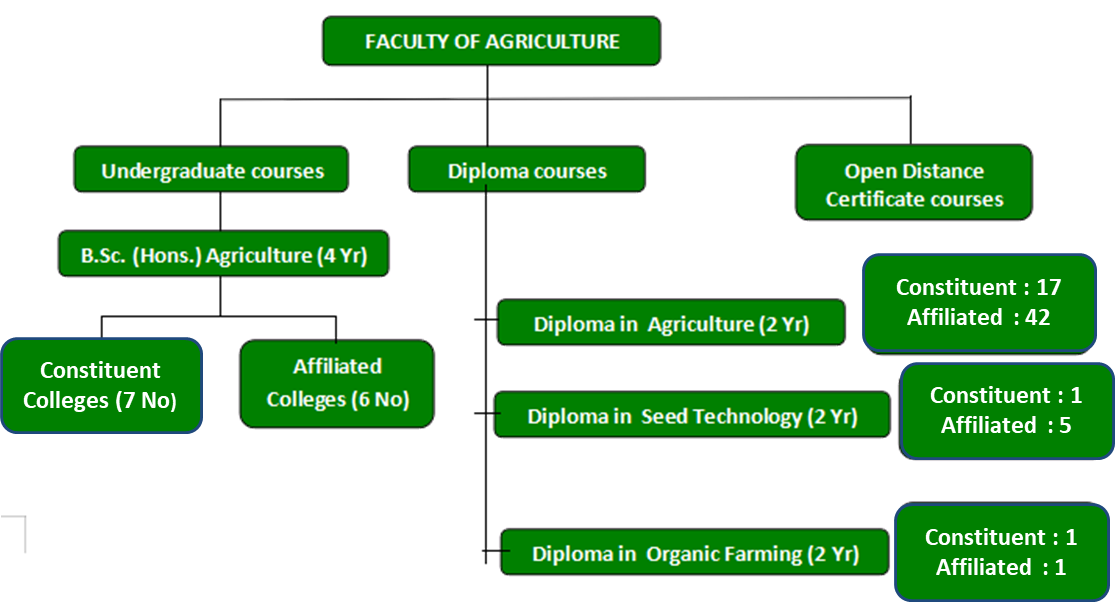 FACULTY OF AGRICULTURE

Undergraduate courses

Diploma courses

Open Distance Certificate courses

B.Sc. (Hons.) Agriculture (4 Yr)

Constituent Colleges (7 No)

Affiliated Colleges (6 No)

Diploma in Agriculture (2 Yr)

Constituent : 17
Affiliated : 42

Diploma in Seed Technology (2 Yr)

Constituent : 1
Affiliated : 5

Diploma in Organic Farming (2 Yr)

Constituent : 1
Affiliated : 1